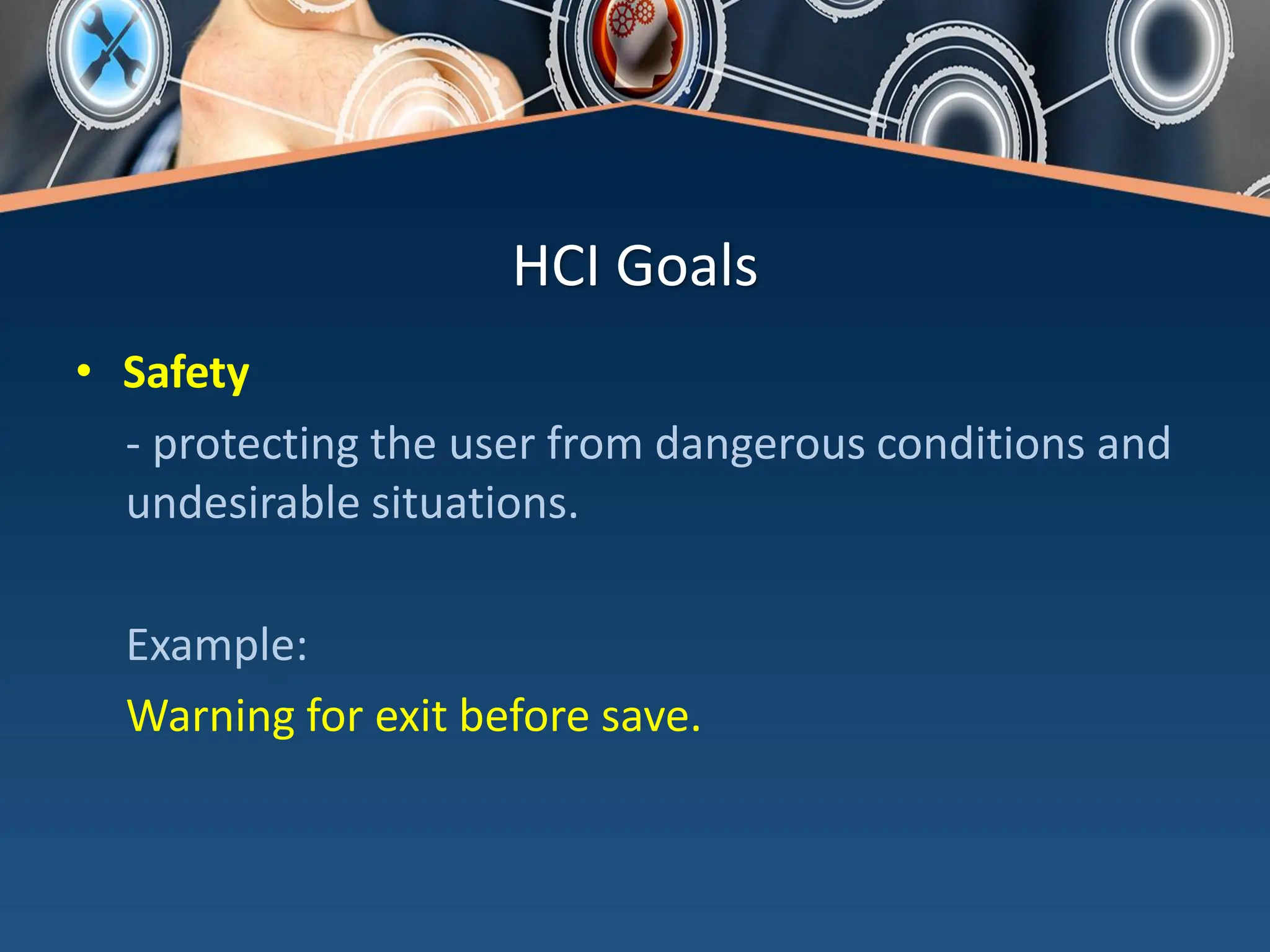 HCI Goals

• Safety

- protecting the user from dangerous conditions and undesirable situations.

Example:

Warning for exit before save.